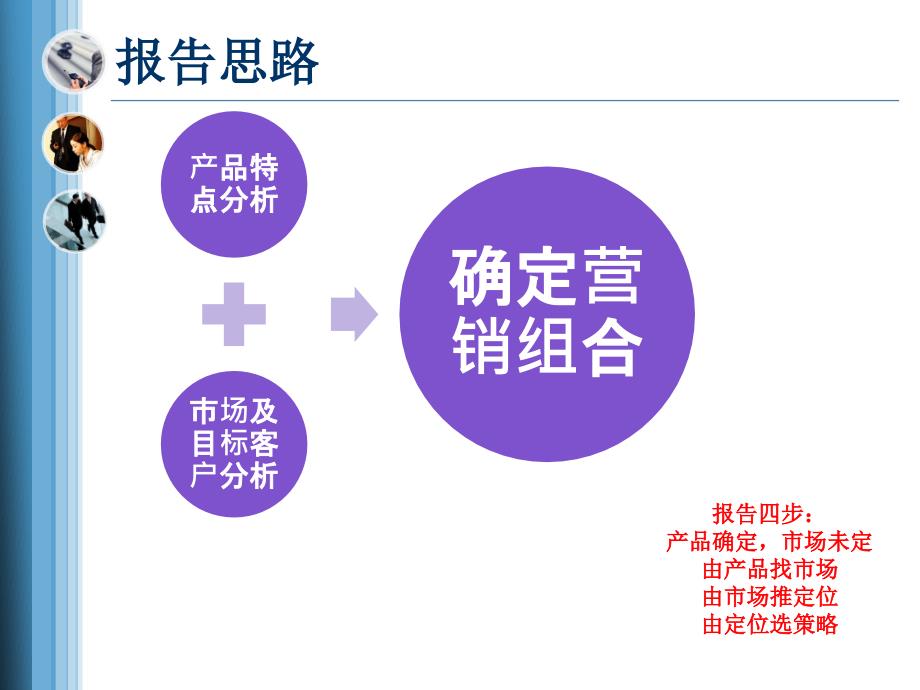 报告思路

产品特点分析

市场及目标客户分析

确定营销组合

报告四步：
产品确定，市场未定
由产品找市场
由市场推定位
由定位选策略